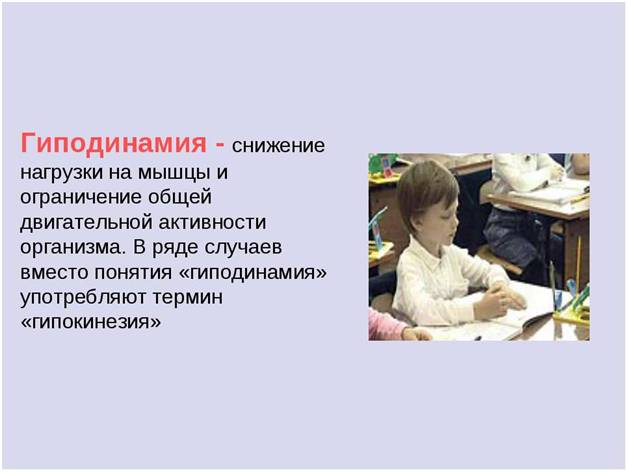 Гиподинамия - снижение нагрузки на мышцы и ограничение общей двигательной активности организма. В ряде случаев вместо понятия «гиподинамия» употребляют термин «гипокинезия»